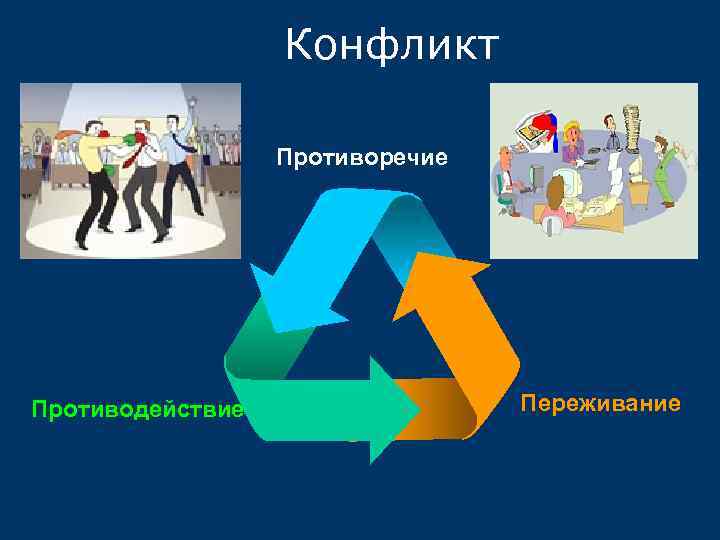 Конфликт

Противоречие

Противодействие

Переживание